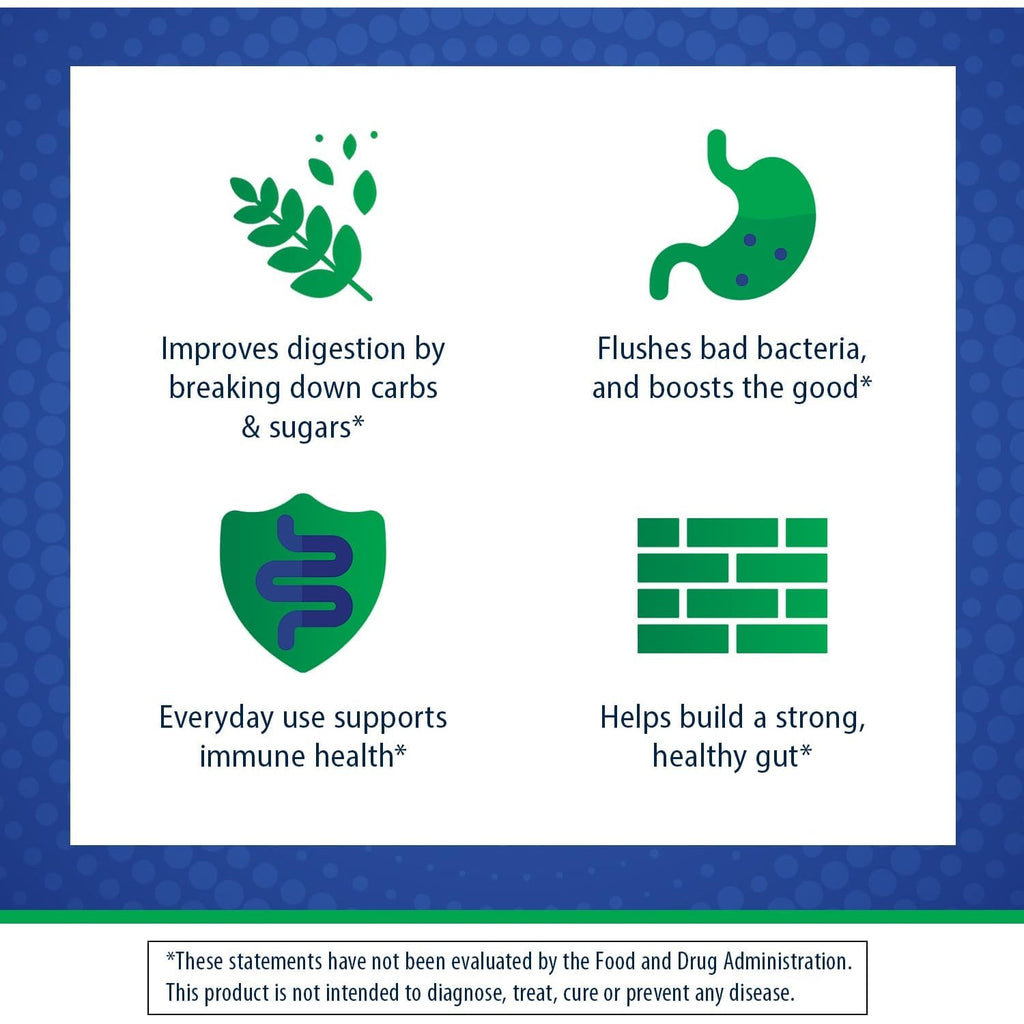 Improves digestion by breaking down carbs & sugars*

Flushes bad bacteria, and boosts the good*

Everyday use supports immune health*

Helps build a strong, healthy gut*

*These statements have not been evaluated by the Food and Drug Administration. This product is not intended to diagnose, treat, cure or prevent any disease.